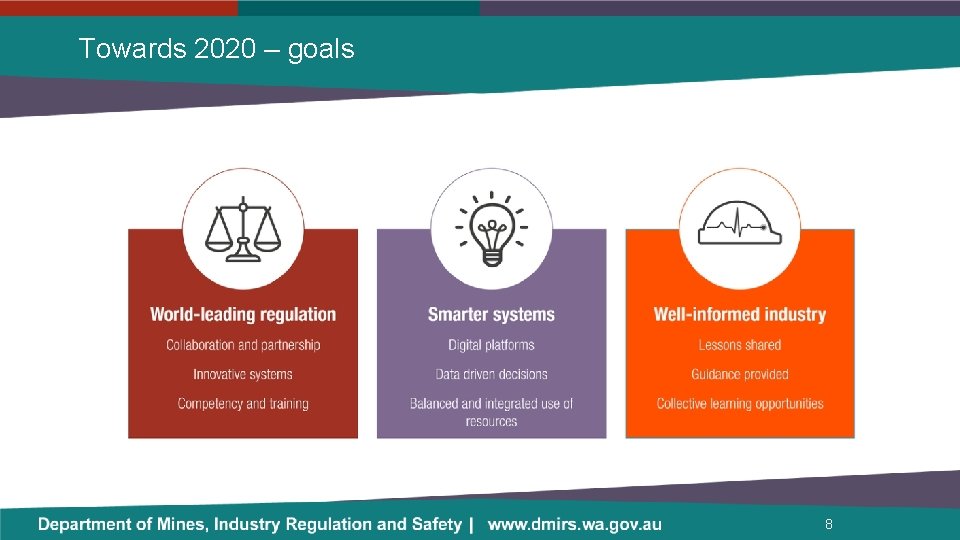 Towards 2020 – goals

World-leading regulation

Collaboration and partnership

Innovative systems

Competency and training

Smarter systems

Digital platforms

Data driven decisions

Balanced and integrated use of resources

Well-informed industry

Lessons shared

Guidance provided

Collective learning opportunities

Department of Mines, Industry Regulation and Safety | www.dmirs.wa.gov.au

8